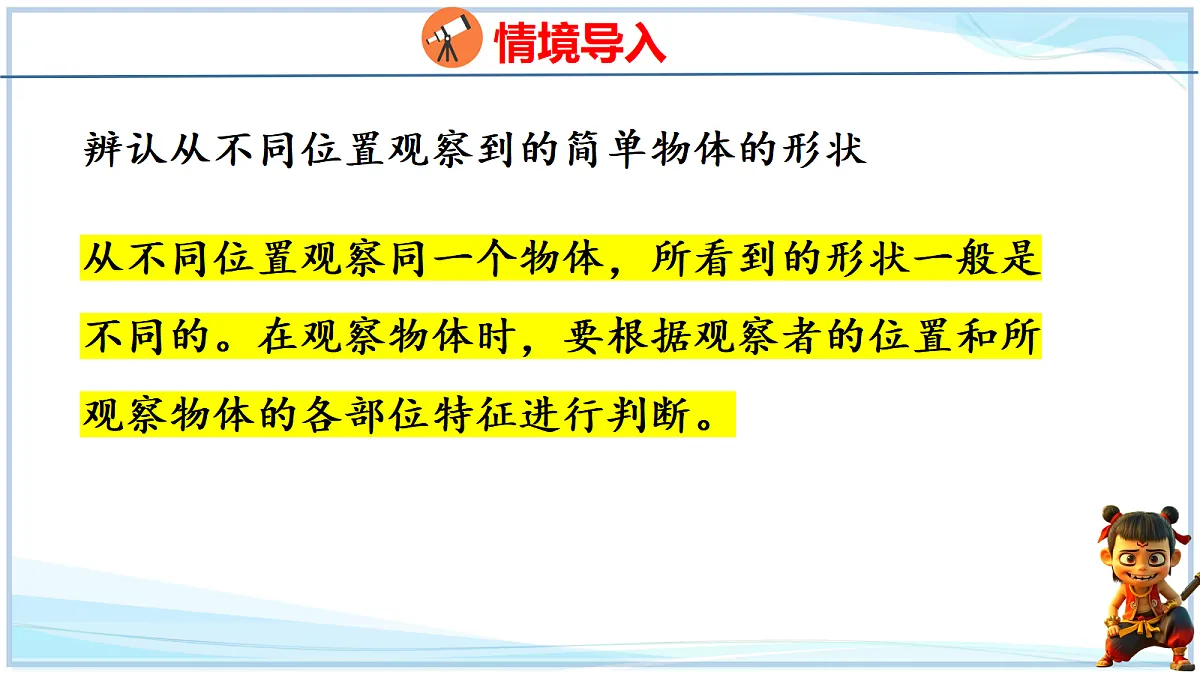 情境导入

辨认从不同位置观察到的简单物体的形状

从不同位置观察同一个物体，所看到的形状一般是不同的。在观察物体时，要根据观察者的位置和所观察物体的各部位特征进行判断。